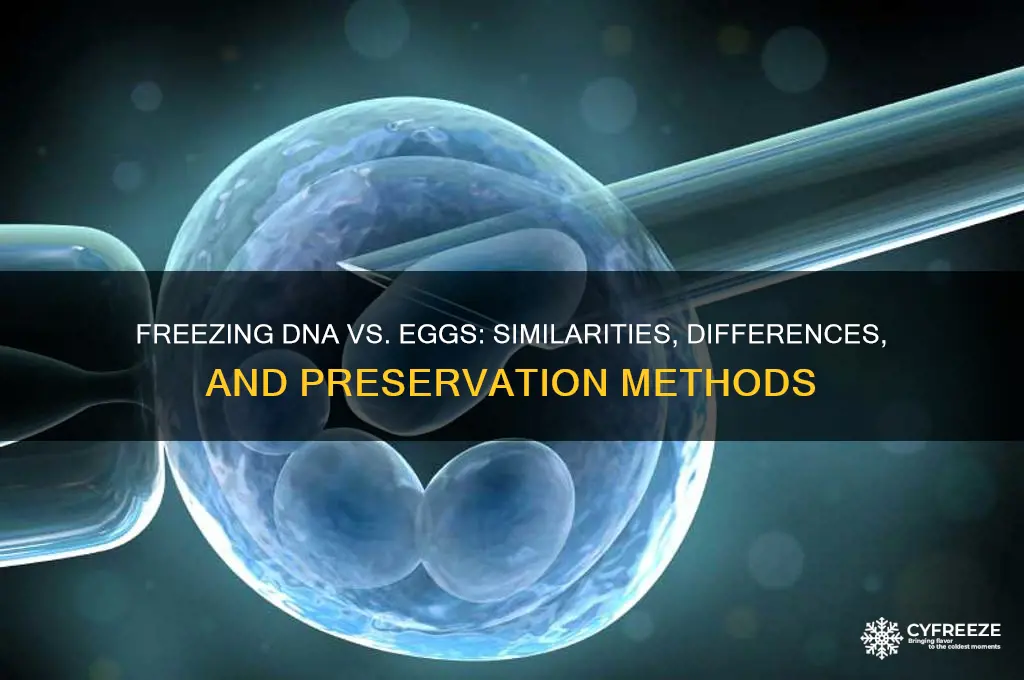 FREEZING DNA VS. EGGS: SIMILARITIES, DIFFERENCES, AND PRESERVATION METHODS

CYFREEZE
Bringing flavor to the coldest moments